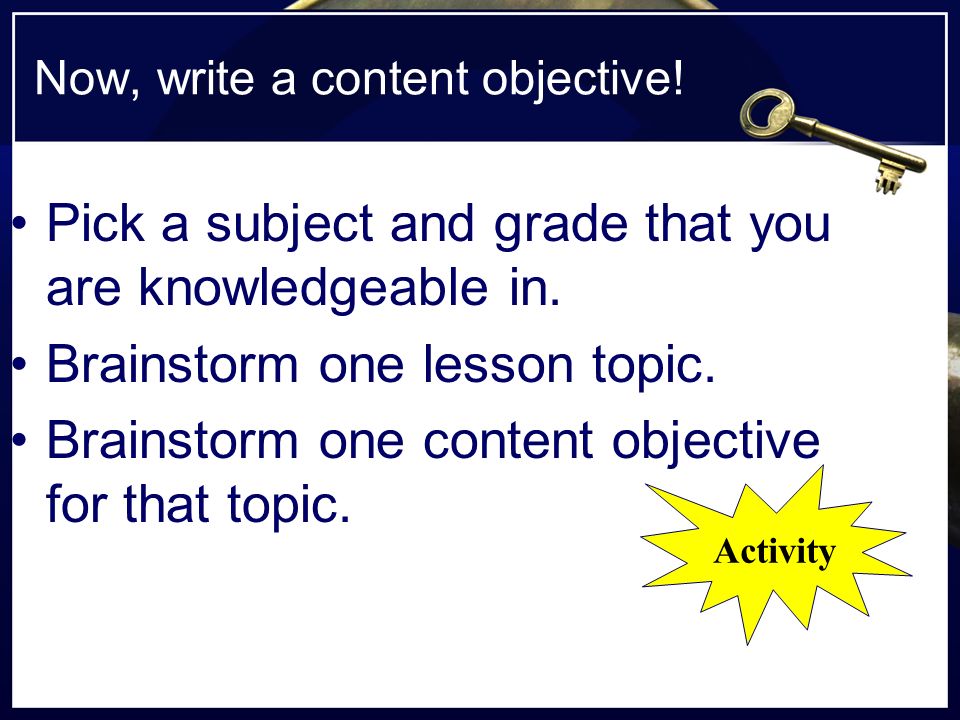 Now, write a content objective!

• Pick a subject and grade that you are knowledgeable in.
• Brainstorm one lesson topic.
• Brainstorm one content objective for that topic.

Activity